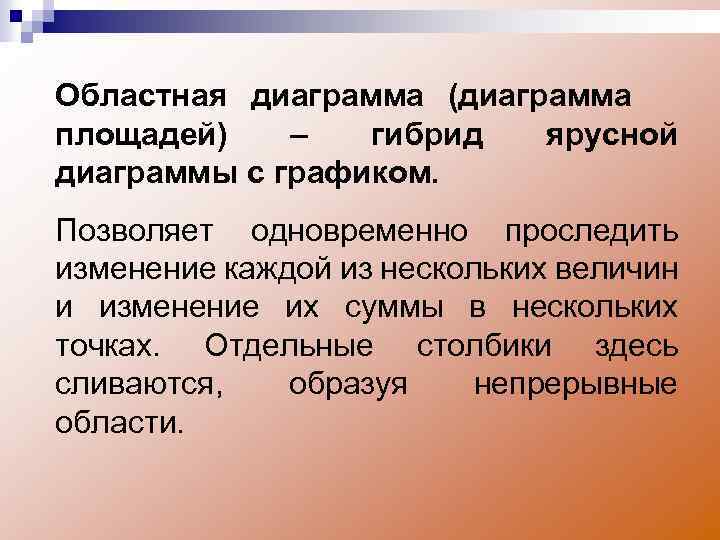 Областная диаграмма (диаграмма площадей) – гибрид ярусной диаграммы с графиком.

Позволяет одновременно проследить изменение каждой из нескольких величин и изменение их суммы в нескольких точках. Отдельные столбики здесь сливаются, образуя непрерывные области.